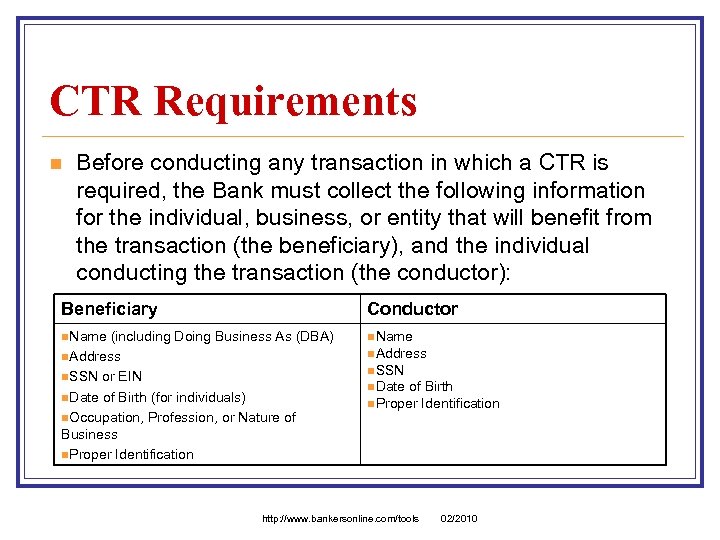 CTR Requirements

Before conducting any transaction in which a CTR is required, the Bank must collect the following information for the individual, business, or entity that will benefit from the transaction (the beneficiary), and the individual conducting the transaction (the conductor):

| Beneficiary | Conductor |
|---|---|
| Name (including Doing Business As (DBA)<br>Address<br>SSN or EIN<br>Date of Birth (for individuals)<br>Occupation, Profession, or Nature of Business<br>Proper Identification | Name<br>Address<br>SSN<br>Date of Birth<br>Proper Identification |

http://www.bankersonline.com/tools 02/2010